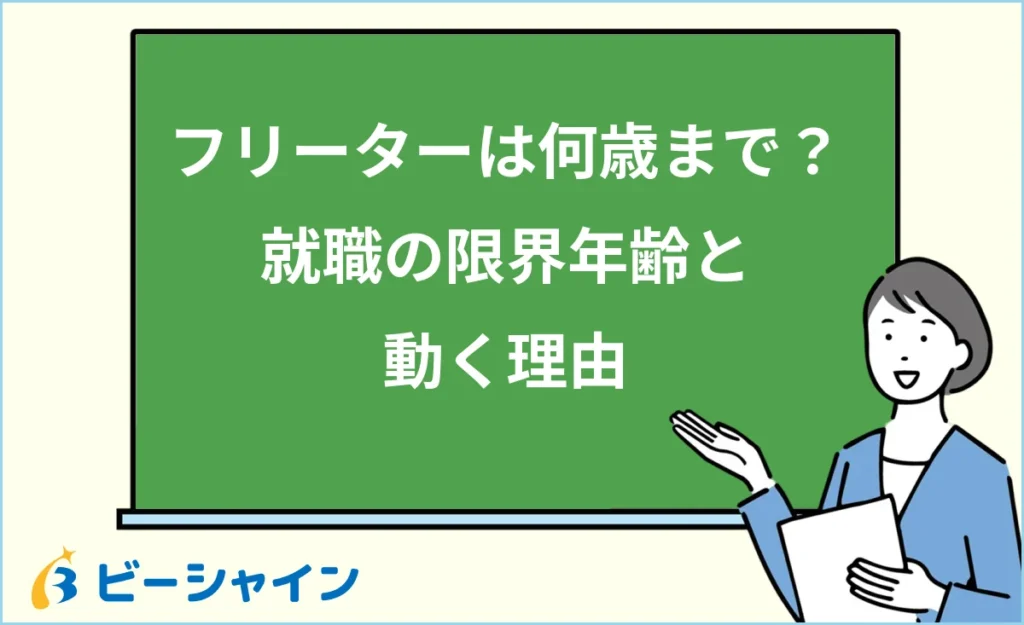 フリーターは何歳まで？
就職の限界年齢と
動く理由

ビーシャイン